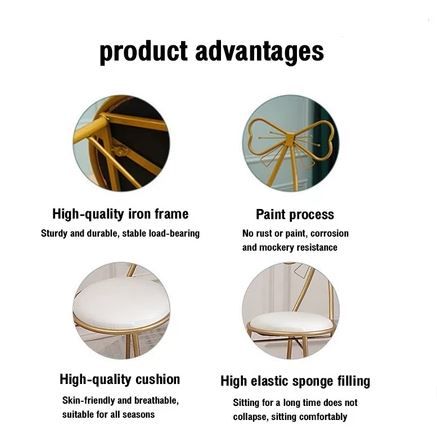 product advantages

High-quality iron frame

Sturdy and durable, stable load-bearing

Paint process

No rust or paint, corrosion and mockery resistance

High-quality cushion

Skin-friendly and breathable, suitable for all seasons

High elastic sponge filling

Sitting for a long time does not collapse, sitting comfortably